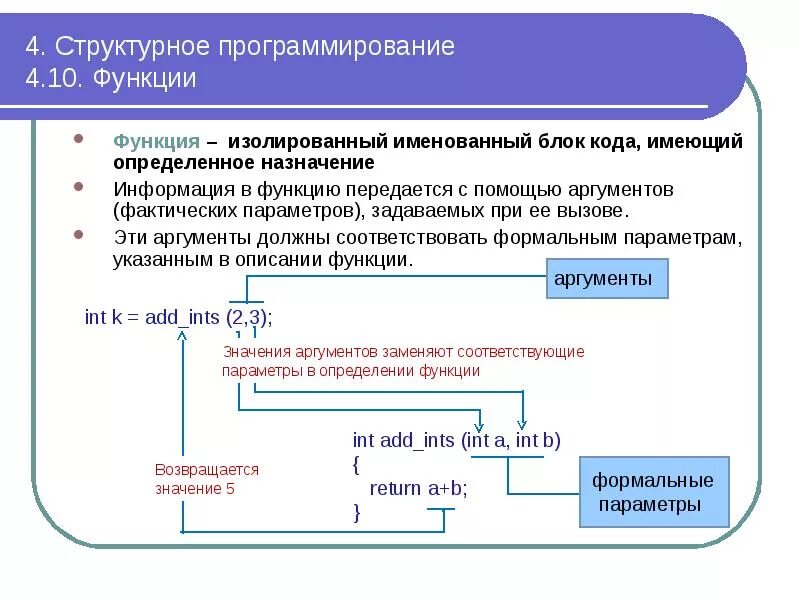 4. Структурное программирование
4.10. Функции

Функция – изолированный именованный блок кода, имеющий определенное назначение

Информация в функцию передается с помощью аргументов (фактических параметров), задаваемых при ее вызове.

Эти аргументы должны соответствовать формальным параметрам, указанным в описании функции.

аргументы

int k = add_ints (2,3);

Значения аргументов заменяют соответствующие параметры в определении функции

int add_ints (int a, int b)
{
return a+b;
}

Возвращается значение 5

формальные параметры